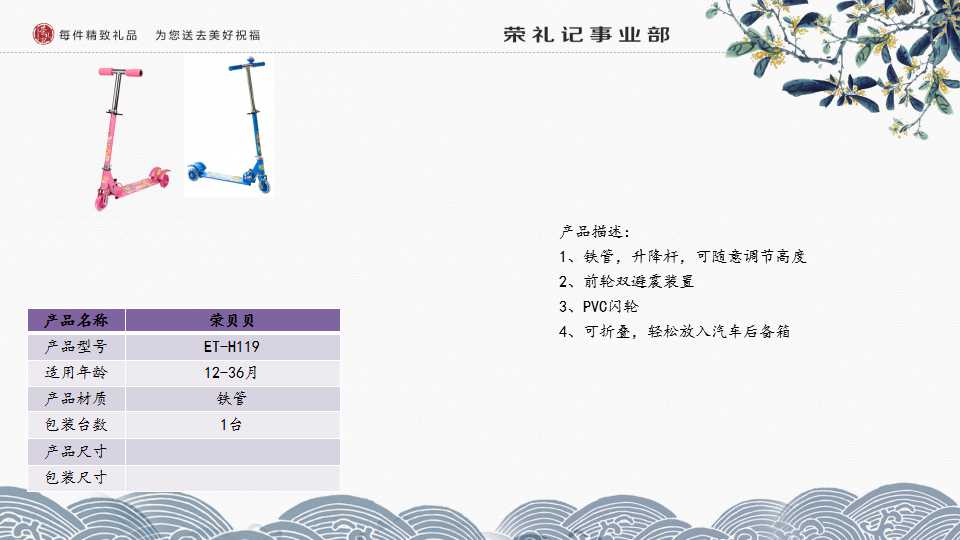 每件精致礼品　为您送去美好祝福

荣礼记事业部

| 产品名称 | 荣贝贝 |
|---|---|
| 产品型号 | ET-H119 |
| 适用年龄 | 12-36月 |
| 产品材质 | 铁管 |
| 包装台数 | 1台 |
| 产品尺寸 | |
| 包装尺寸 | |

产品描述：
1、铁管，升降杆，可随意调节高度
2、前轮双避震装置
3、PVC闪轮
4、可折叠，轻松放入汽车后备箱